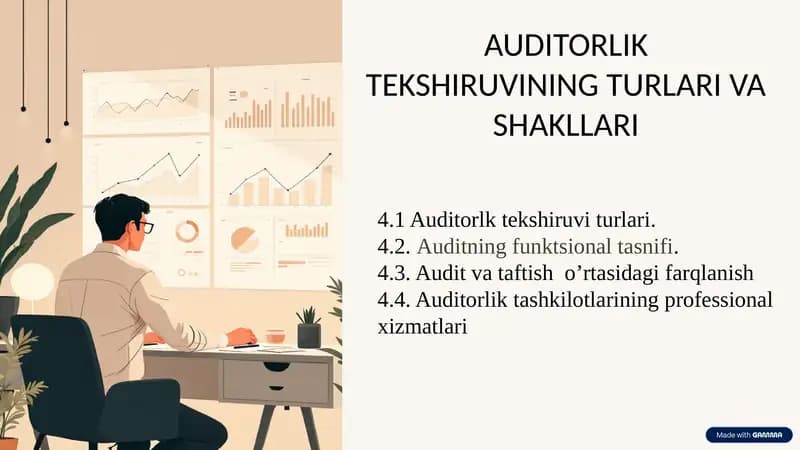 AUDITORLIK TEKSHIRUVINING TURLARI VA SHAKLLARI

4.1 Auditorlk tekshiruvi turlari.
4.2. Auditning funktsional tasnifi.
4.3. Audit va taftish o’rtasidagi farqlanish
4.4. Auditorlik tashkilotlarining professional xizmatlari

Made with GAMMA